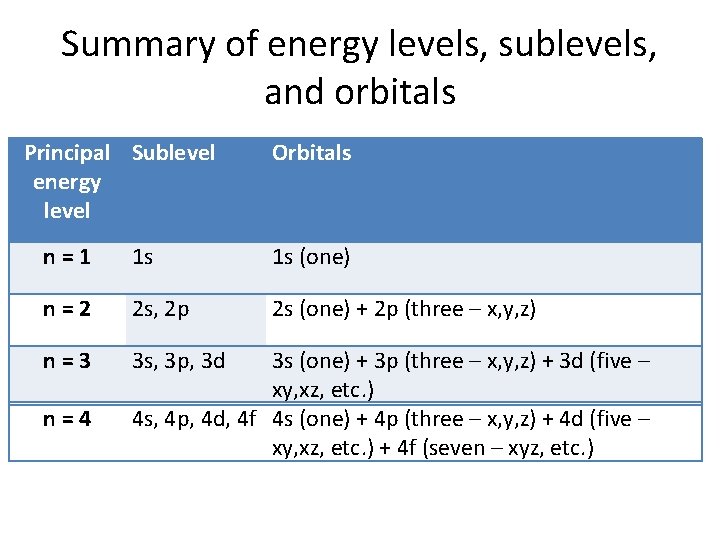 Summary of energy levels, sublevels, and orbitals

| Principal energy level | Sublevel | Orbitals |
|---|---|---|
| n = 1 | 1s | 1s (one) |
| n = 2 | 2s, 2p | 2s (one) + 2p (three – x,y,z) |
| n = 3 | 3s, 3p, 3d | 3s (one) + 3p (three – x,y,z) + 3d (five – xy,xz, etc.) |
| n = 4 | 4s, 4p, 4d, 4f | 4s (one) + 4p (three – x,y,z) + 4d (five – xy,xz, etc.) + 4f (seven – xyz, etc.) |